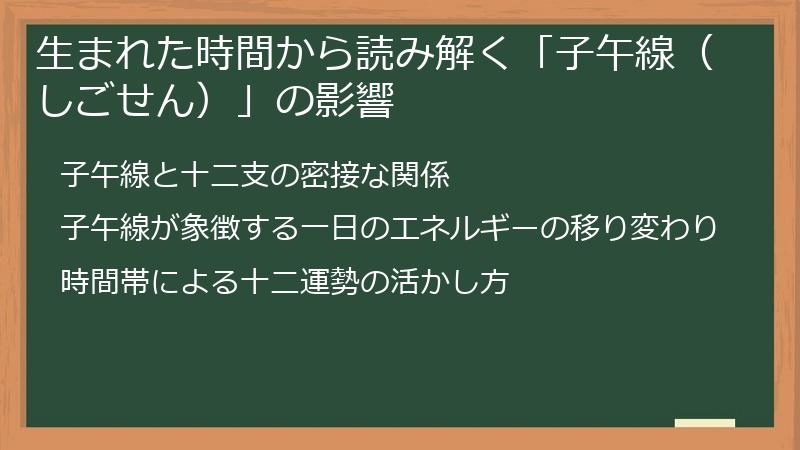 生まれた時間から読み解く「子午線（しごせん）」の影響

子午線と十二支の密接な関係

子午線が象徴する一日のエネルギーの移り変わり

時間帯による十二運勢の活かし方